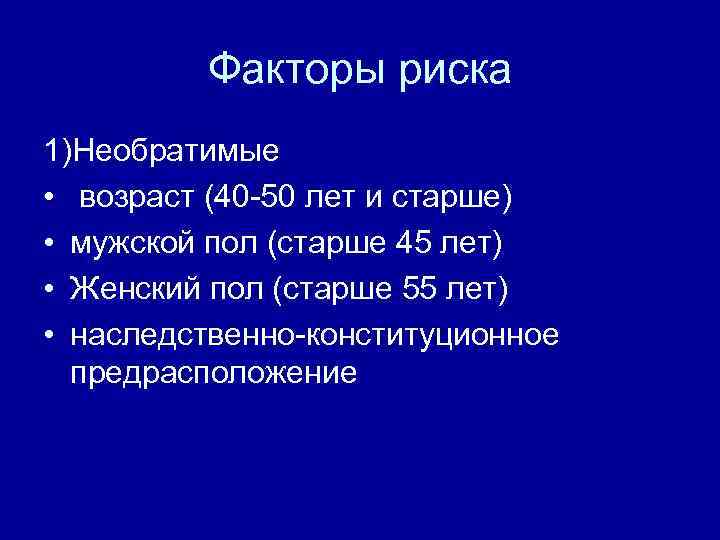 Факторы риска

1)Необратимые
• возраст (40-50 лет и старше)
• мужской пол (старше 45 лет)
• Женский пол (старше 55 лет)
• наследственно-конституционное предрасположение